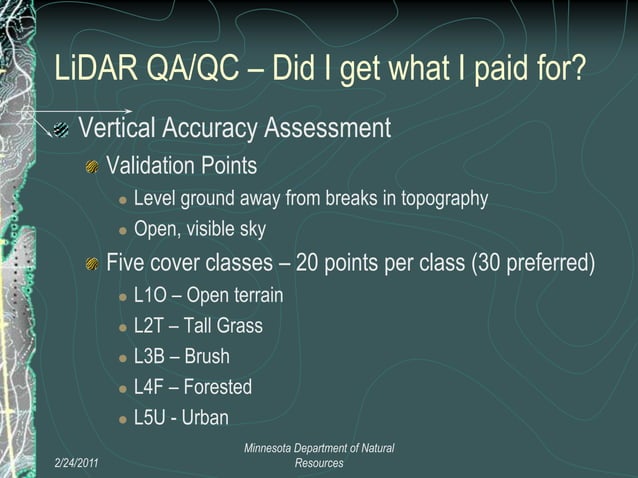 LiDAR QA/QC – Did I get what I paid for?

Vertical Accuracy Assessment

Validation Points

Level ground away from breaks in topography

Open, visible sky

Five cover classes – 20 points per class (30 preferred)

L1O – Open terrain

L2T – Tall Grass

L3B – Brush

L4F – Forested

L5U - Urban

2/24/2011

Minnesota Department of Natural Resources